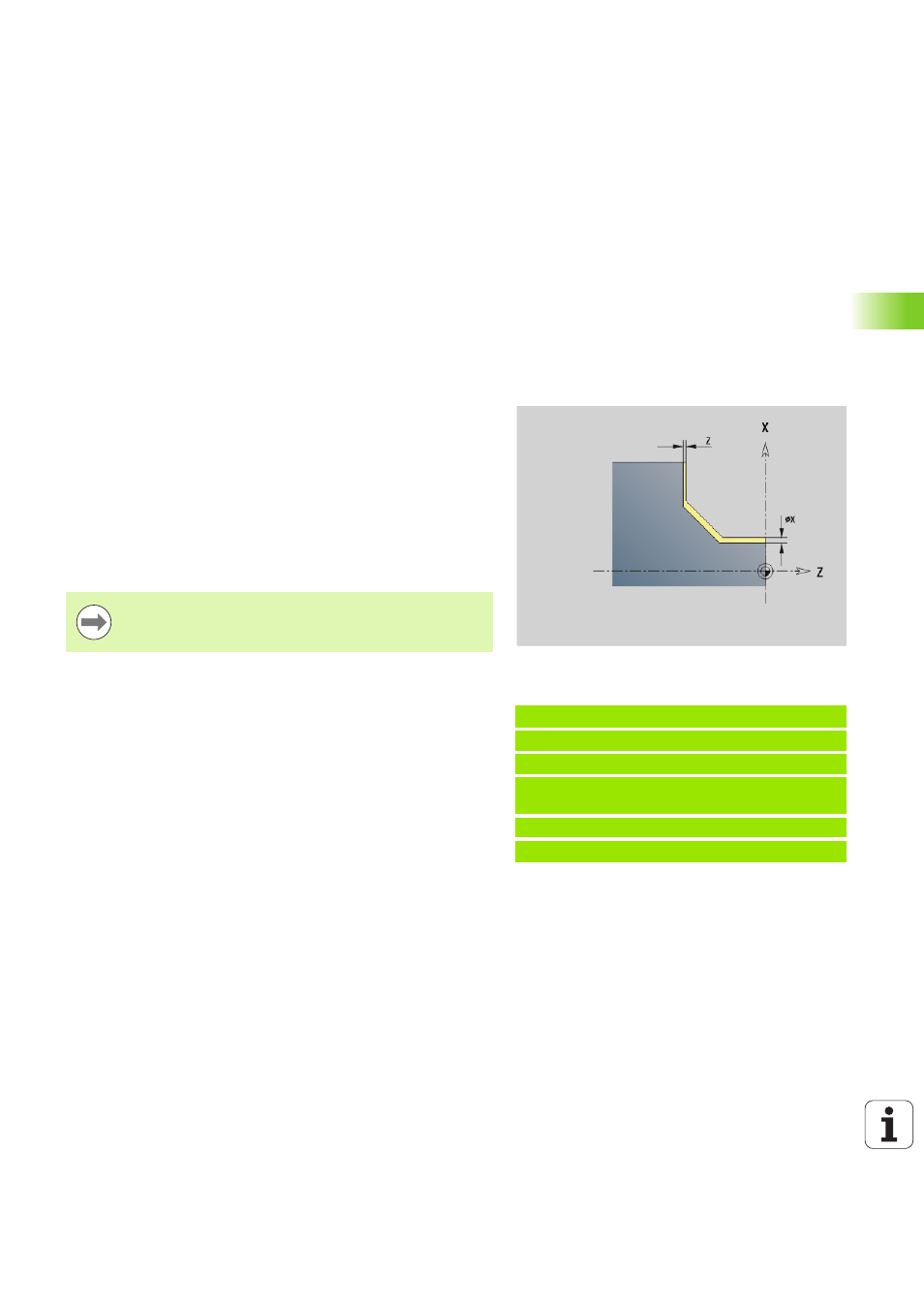 Z

X

øX

Z